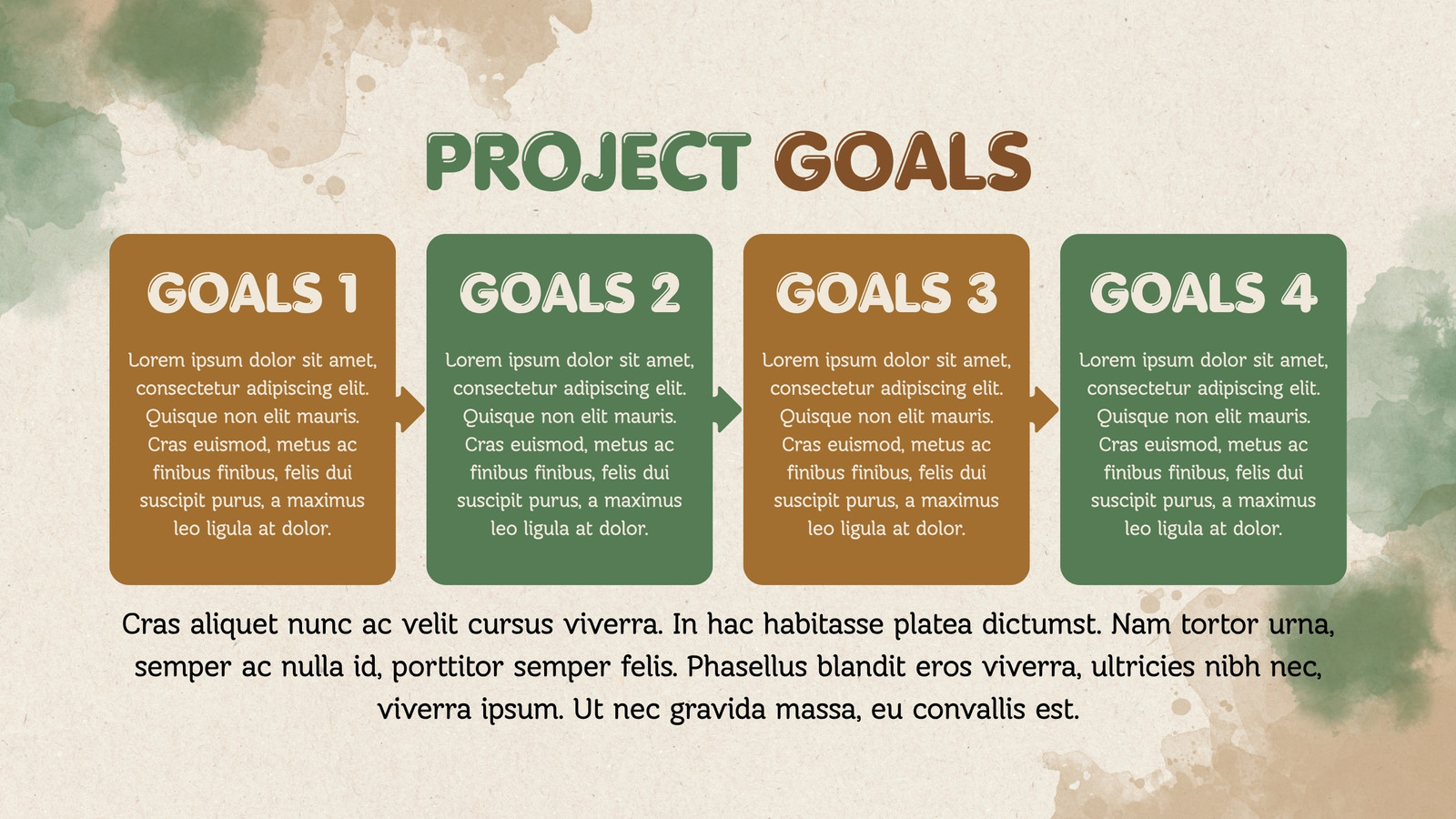 PROJECT GOALS

GOALS 1

Lorem ipsum dolor sit amet, consectetur adipiscing elit. Quisque non elit mauris. Cras euismod, metus ac finibus finibus, felis dui suscipit purus, a maximus leo ligula at dolor.

GOALS 2

Lorem ipsum dolor sit amet, consectetur adipiscing elit. Quisque non elit mauris. Cras euismod, metus ac finibus finibus, felis dui suscipit purus, a maximus leo ligula at dolor.

GOALS 3

Lorem ipsum dolor sit amet, consectetur adipiscing elit. Quisque non elit mauris. Cras euismod, metus ac finibus finibus, felis dui suscipit purus, a maximus leo ligula at dolor.

GOALS 4

Lorem ipsum dolor sit amet, consectetur adipiscing elit. Quisque non elit mauris. Cras euismod, metus ac finibus finibus, felis dui suscipit purus, a maximus leo ligula at dolor.

Cras aliquet nunc ac velit cursus viverra. In hac habitasse platea dictumst. Nam tortor urna, semper ac nulla id, porttitor semper felis. Phasellus blandit eros viverra, ultricies nibh nec, viverra ipsum. Ut nec gravida massa, eu convallis est.